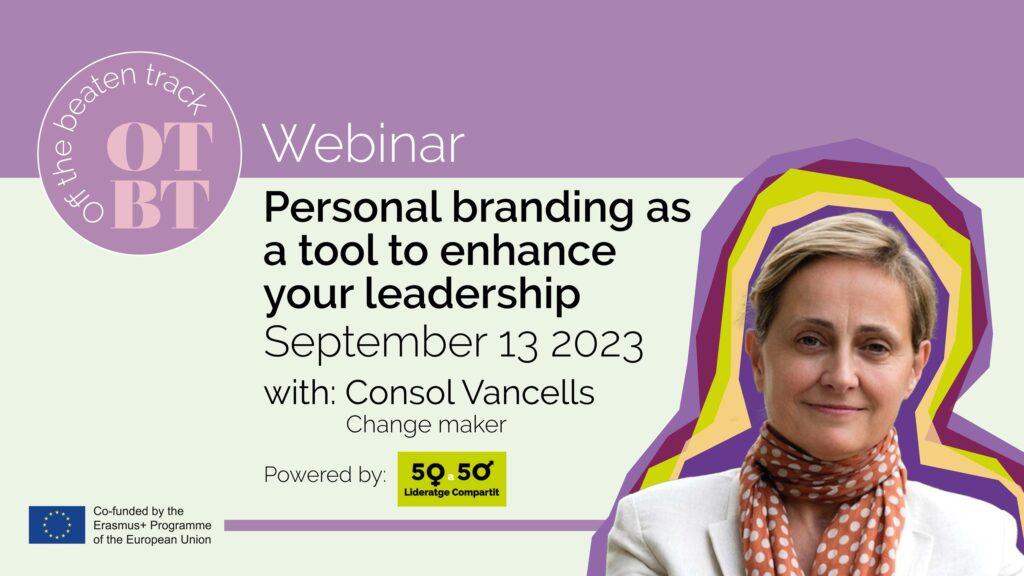 Off the beaten track
OT
BT

Webinar

Personal branding as a tool to enhance your leadership

September 13 2023

with: Consol Vancells
Change maker

Powered by: 50 a 50 Lideratge Compartit

Co-funded by the Erasmus+ Programme of the European Union